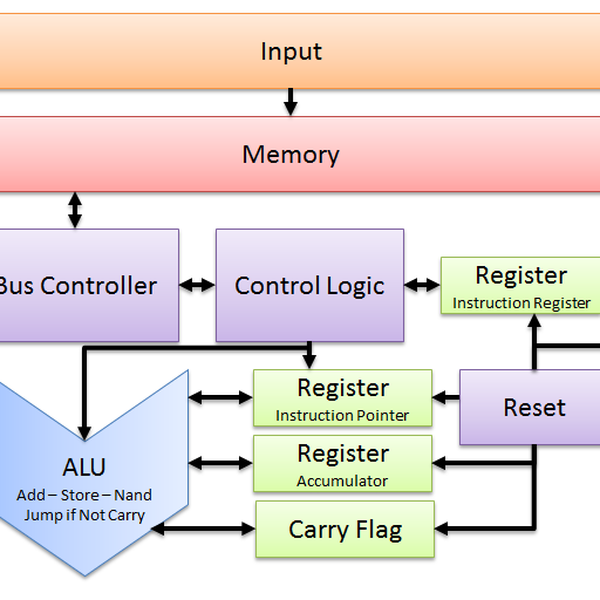 Input

Memory

Bus Controller

Control Logic

Register
Instruction Register

Register
Instruction Pointer

Reset

ALU
Add – Store – Nand
Jump if Not Carry

Register
Accumulator

Carry Flag